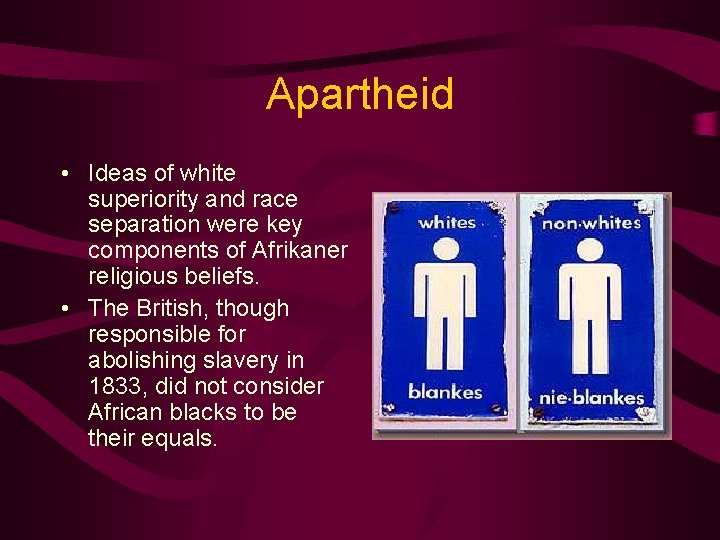 Apartheid

• Ideas of white superiority and race separation were key components of Afrikaner religious beliefs.
• The British, though responsible for abolishing slavery in 1833, did not consider African blacks to be their equals.

whites
blankes

non·whites
nie·blankes